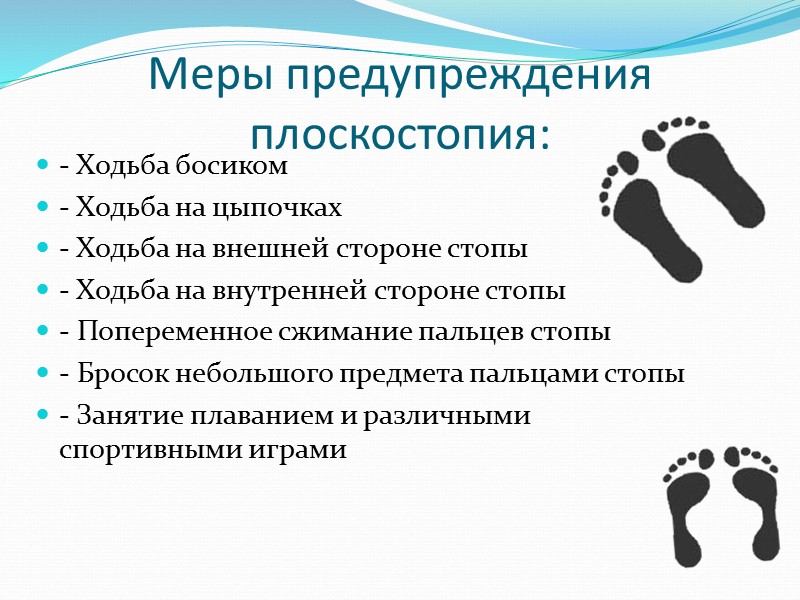 Меры предупреждения плоскостопия:

- Ходьба босиком
- Ходьба на цыпочках
- Ходьба на внешней стороне стопы
- Ходьба на внутренней стороне стопы
- Попеременное сжимание пальцев стопы
- Бросок небольшого предмета пальцами стопы
- Занятие плаванием и различными спортивными играми